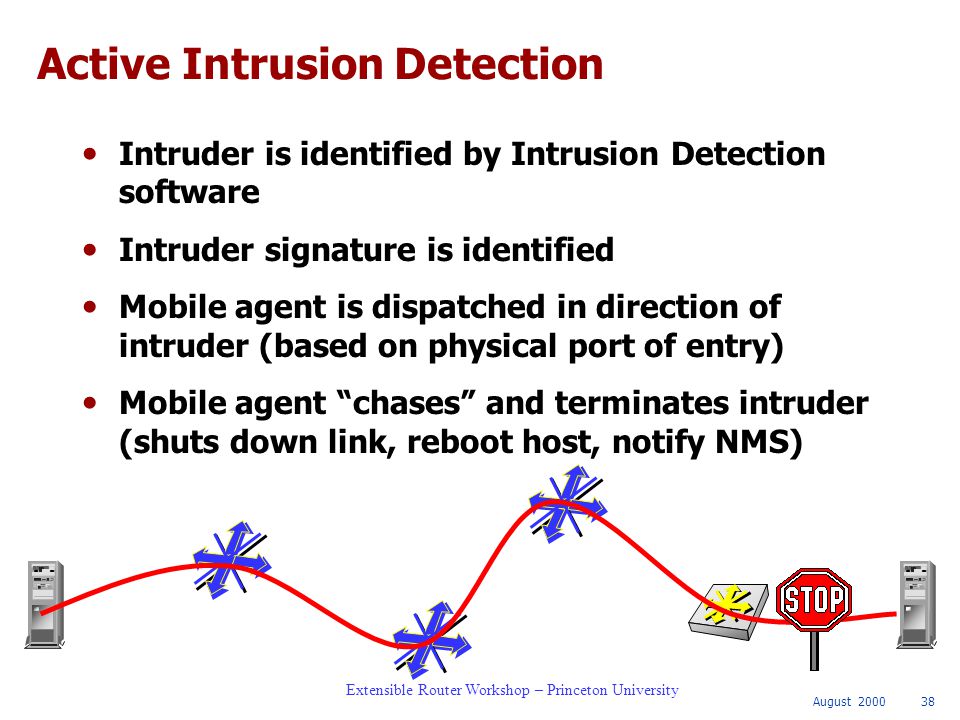 Active Intrusion Detection

• Intruder is identified by Intrusion Detection software

• Intruder signature is identified

• Mobile agent is dispatched in direction of intruder (based on physical port of entry)

• Mobile agent “chases” and terminates intruder (shuts down link, reboot host, notify NMS)

STOP

Extensible Router Workshop – Princeton University

August 2000 38